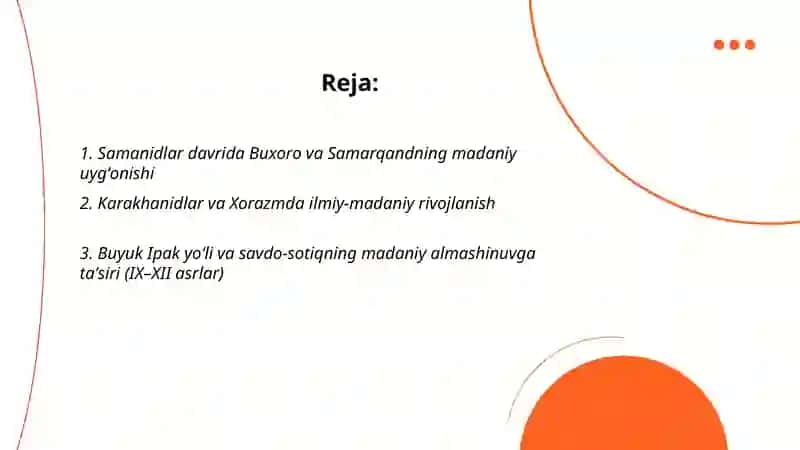 Reja:

1. Samanidlar davrida Buxoro va Samarqandning madaniy uyg'onishi

2. Karakhanidlar va Xorazmda ilmiy-madaniy rivojlanish

3. Buyuk Ipak yo'li va savdo-sotiqning madaniy almashinuvga ta'siri (IX–XII asrlar)